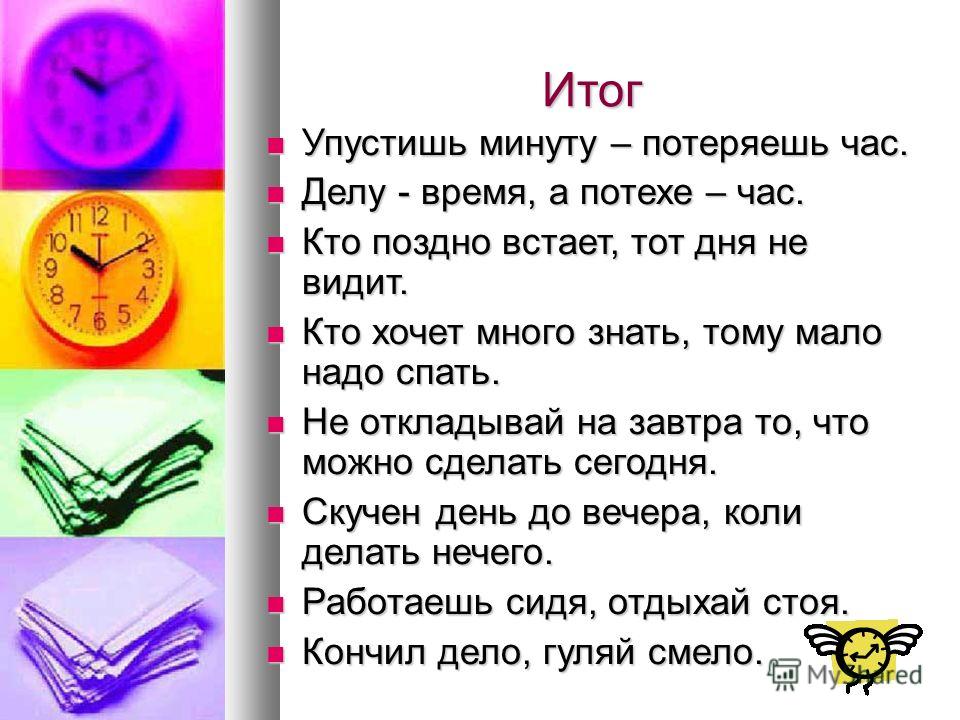 Итог

Упустишь минуту – потеряешь час.

Делу - время, а потехе – час.

Кто поздно встает, тот дня не видит.

Кто хочет много знать, тому мало надо спать.

Не откладывай на завтра то, что можно сделать сегодня.

Скучен день до вечера, коли делать нечего.

Работаешь сидя, отдыхай стоя.

Кончил дело, гуляй смело.

MyShared